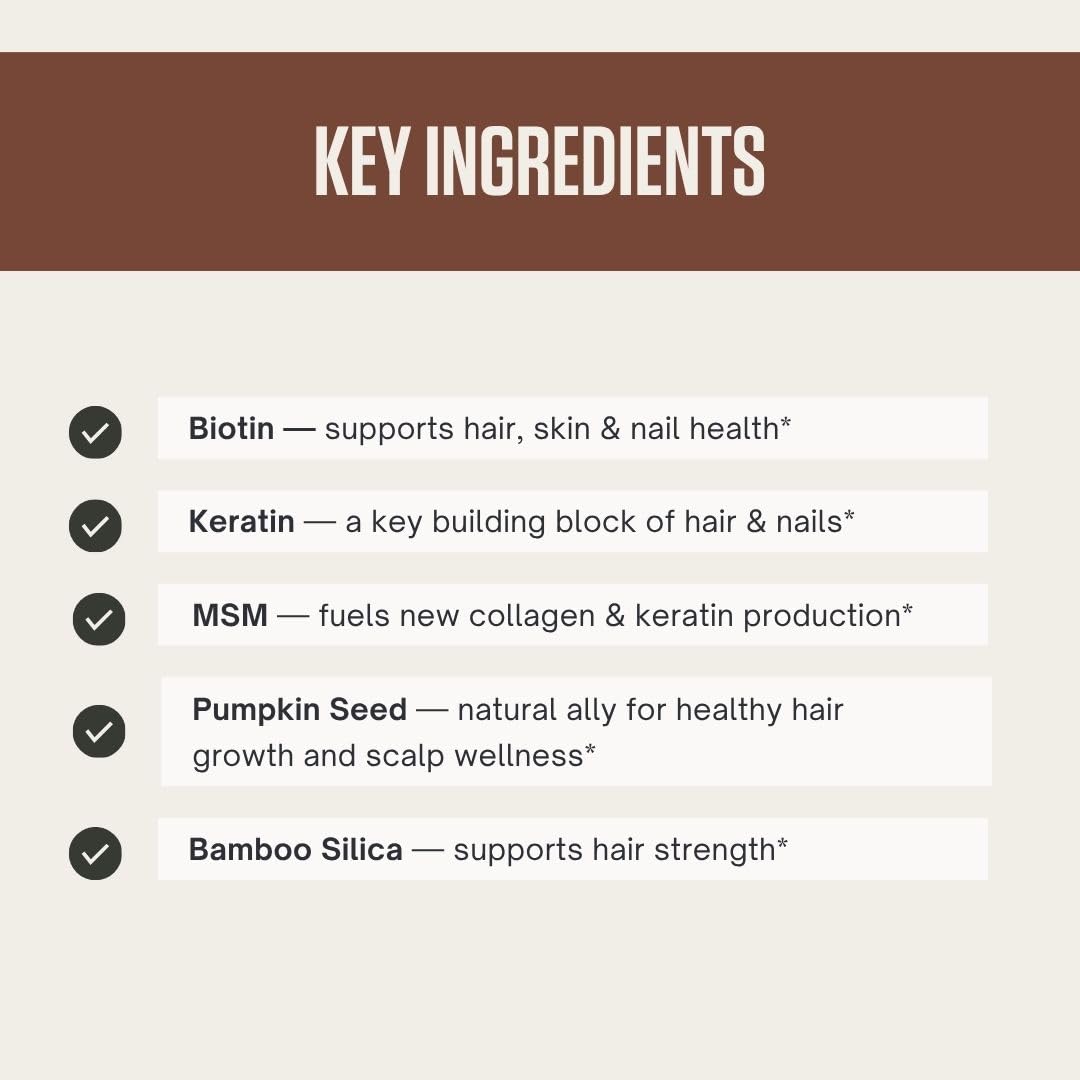 KEY INGREDIENTS

Biotin — supports hair, skin & nail health*

Keratin — a key building block of hair & nails*

MSM — fuels new collagen & keratin production*

Pumpkin Seed — natural ally for healthy hair growth and scalp wellness*

Bamboo Silica — supports hair strength*